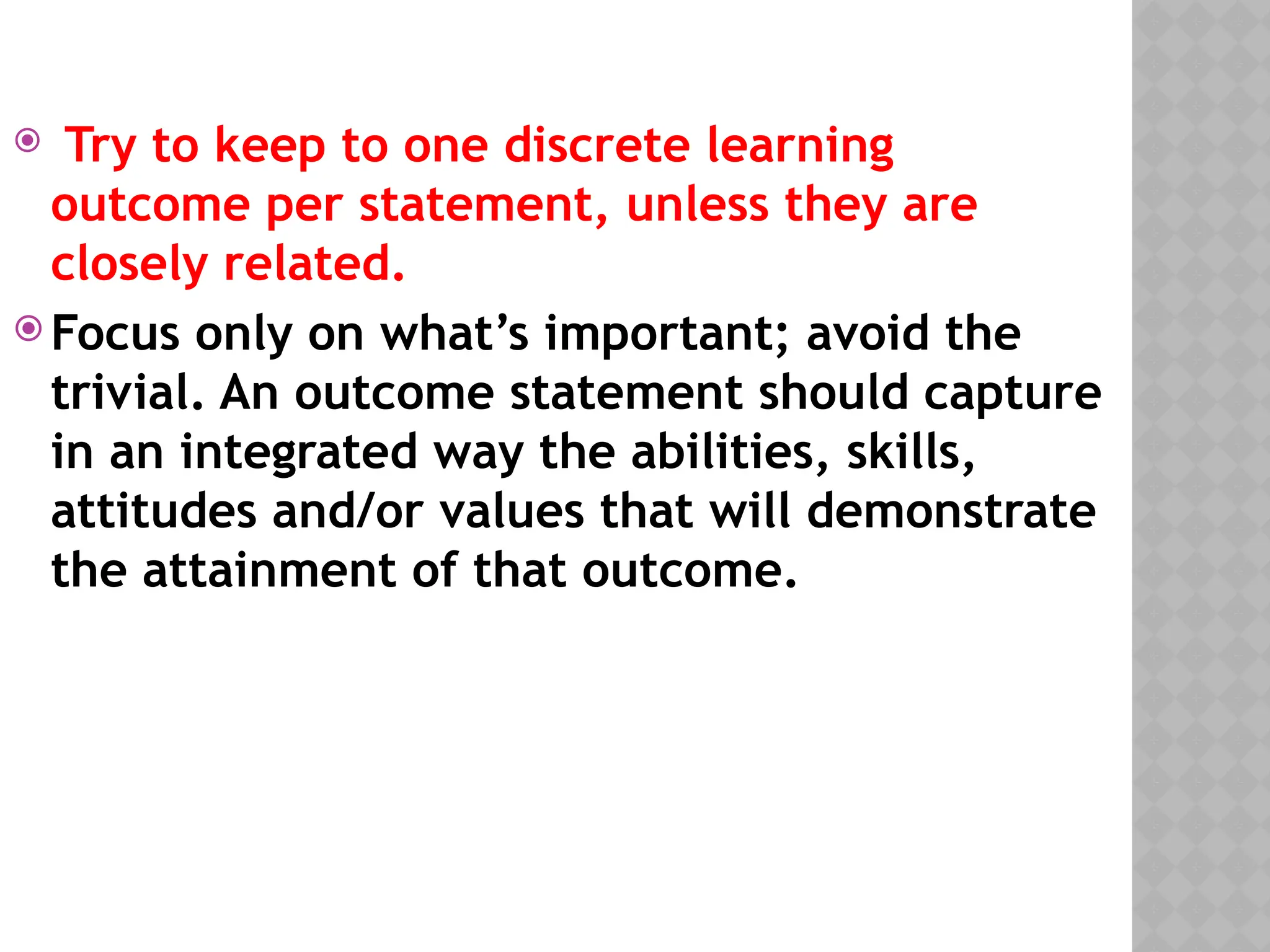 Try to keep to one discrete learning outcome per statement, unless they are closely related.

Focus only on what’s important; avoid the trivial. An outcome statement should capture in an integrated way the abilities, skills, attitudes and/or values that will demonstrate the attainment of that outcome.